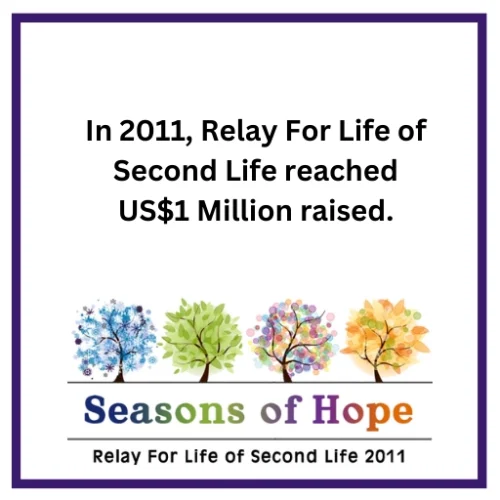 In 2011, Relay For Life of Second Life reached US$1 Million raised.

Seasons of Hope

Relay For Life of Second Life 2011